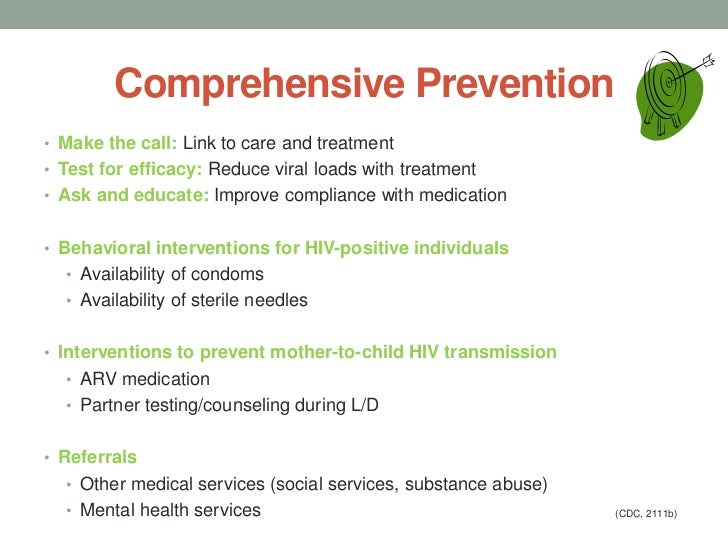 Comprehensive Prevention

• Make the call: Link to care and treatment
• Test for efficacy: Reduce viral loads with treatment
• Ask and educate: Improve compliance with medication

• Behavioral interventions for HIV-positive individuals
  • Availability of condoms
  • Availability of sterile needles

• Interventions to prevent mother-to-child HIV transmission
  • ARV medication
  • Partner testing/counseling during L/D

• Referrals
  • Other medical services (social services, substance abuse)
  • Mental health services

(CDC, 2111b)